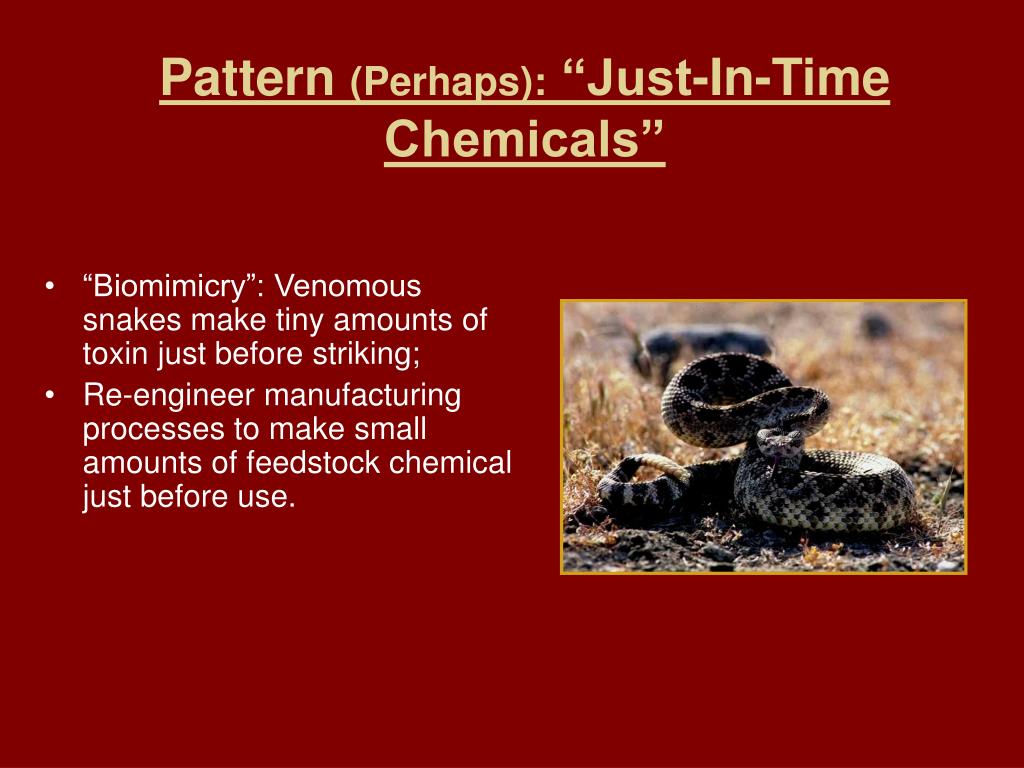 Pattern (Perhaps): “Just-In-Time Chemicals”

• “Biomimicry”: Venomous snakes make tiny amounts of toxin just before striking;
• Re-engineer manufacturing processes to make small amounts of feedstock chemical just before use.